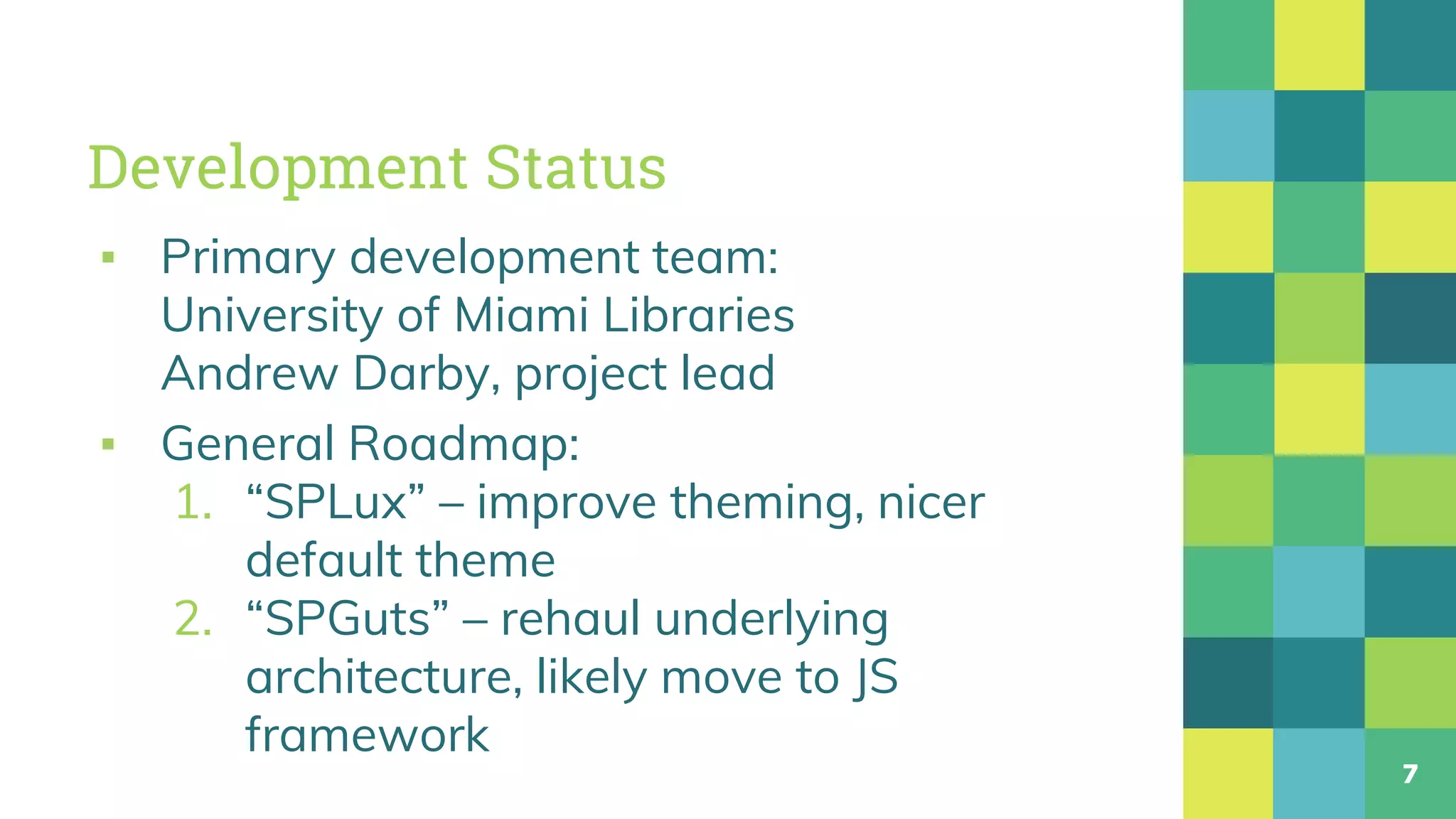 Development Status

▪ Primary development team:
University of Miami Libraries
Andrew Darby, project lead

▪ General Roadmap:
1. “SPLux” – improve theming, nicer default theme
2. “SPGuts” – rehaul underlying architecture, likely move to JS framework

7